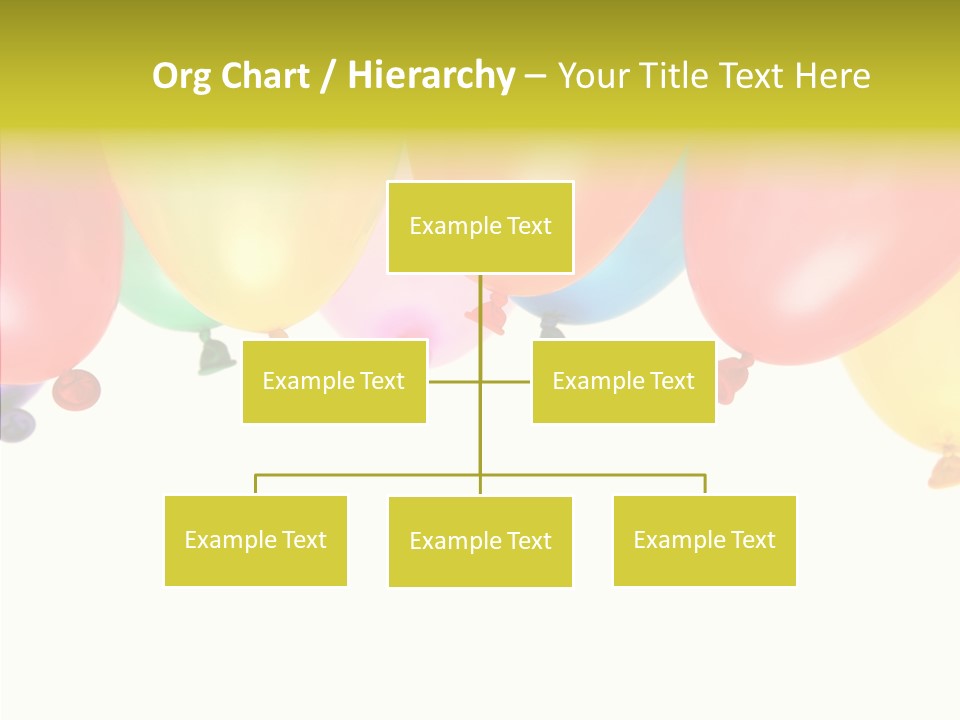 Org Chart / Hierarchy – Your Title Text Here

Example Text

Example Text

Example Text

Example Text

Example Text

Example Text